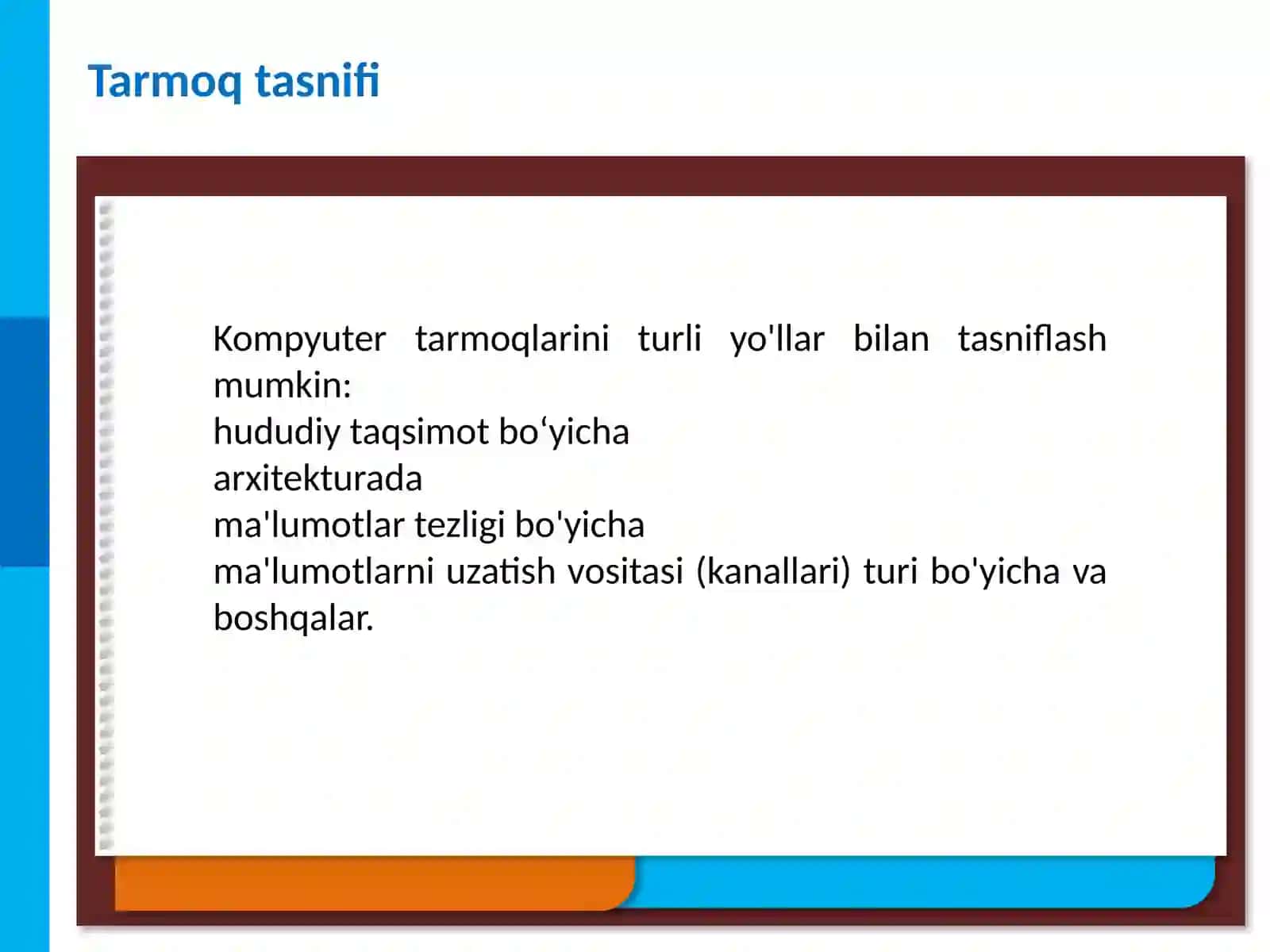 Tarmoq tasnifi

Kompyuter tarmoqlarini turli yo'llar bilan tasniflash mumkin:
hududiy taqsimot bo‘yicha
arxitekturada
ma'lumotlar tezligi bo'yicha
ma'lumotlarni uzatish vositasi (kanallari) turi bo'yicha va boshqalar.